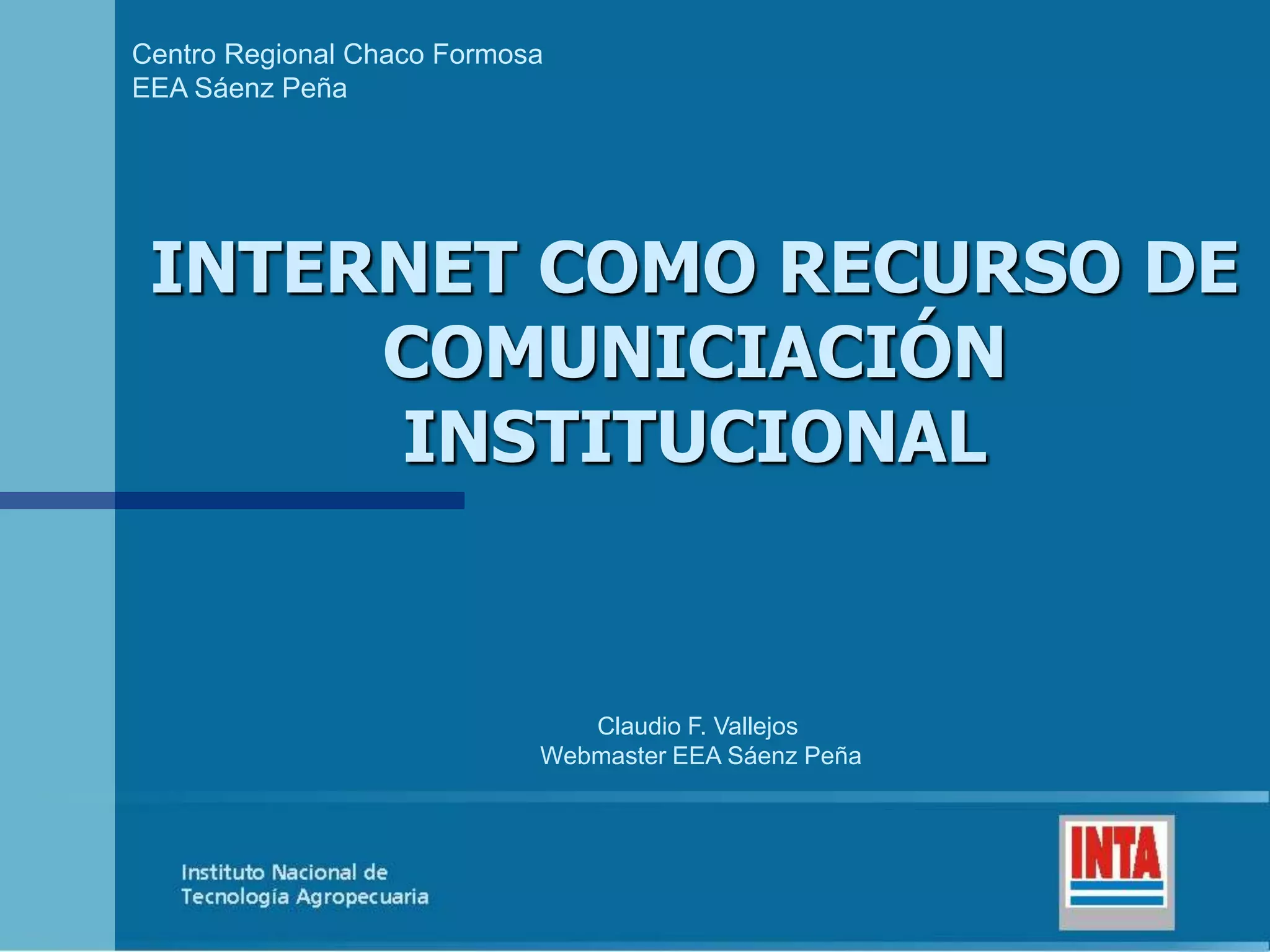 Centro Regional Chaco Formosa
EEA Sáenz Peña

INTERNET COMO RECURSO DE COMUNICIACIÓN INSTITUCIONAL

Claudio F. Vallejos
Webmaster EEA Sáenz Peña

Instituto Nacional de
Tecnología Agropecuaria

INTA